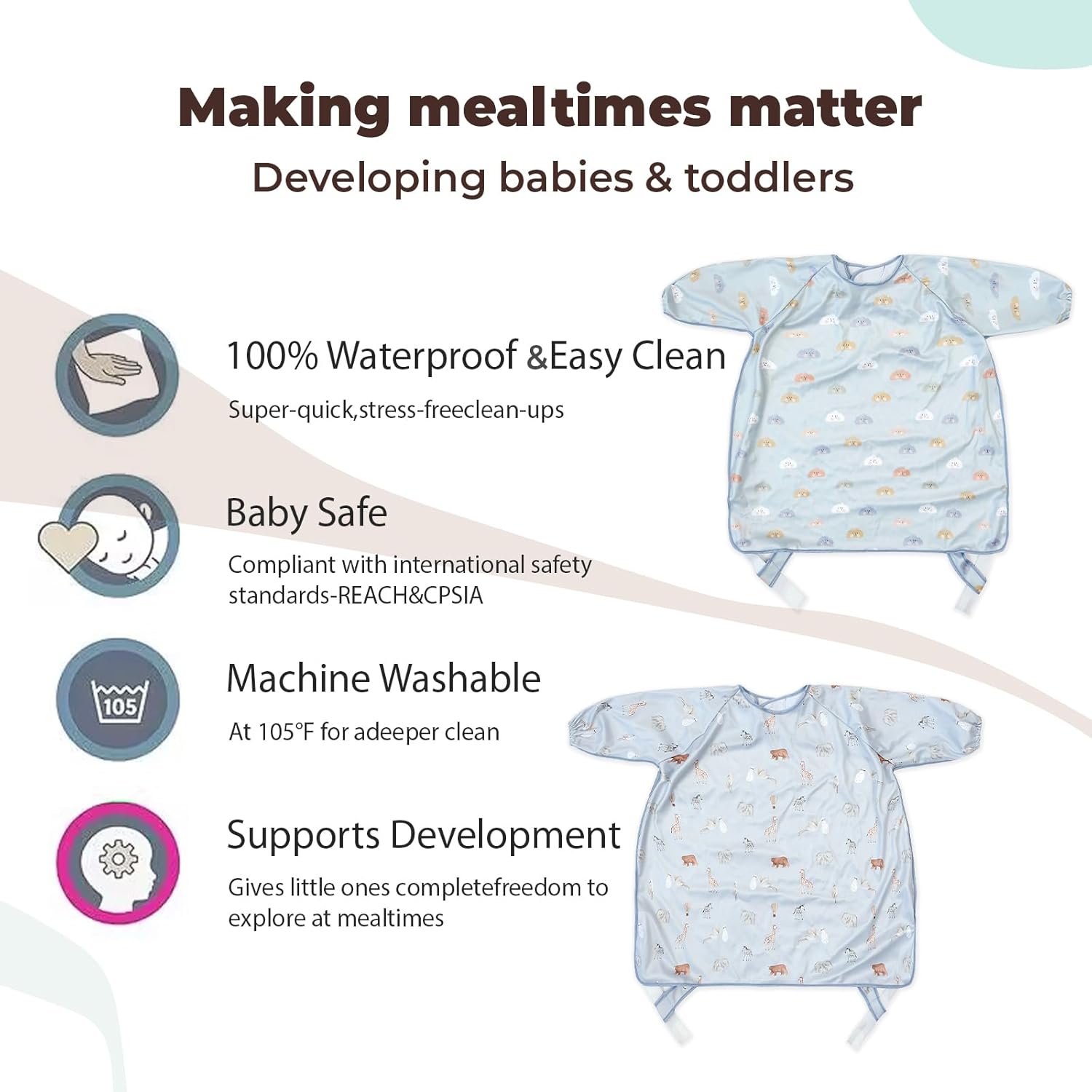 Making mealtimes matter
Developing babies & toddlers

100% Waterproof &Easy Clean

Super-quick,stress-freeclean-ups

Baby Safe

Compliant with international safety standards-REACH&CPSIA

105

Machine Washable

At 105°F for adeeper clean

Supports Development

Gives little ones completefreedom to explore at mealtimes